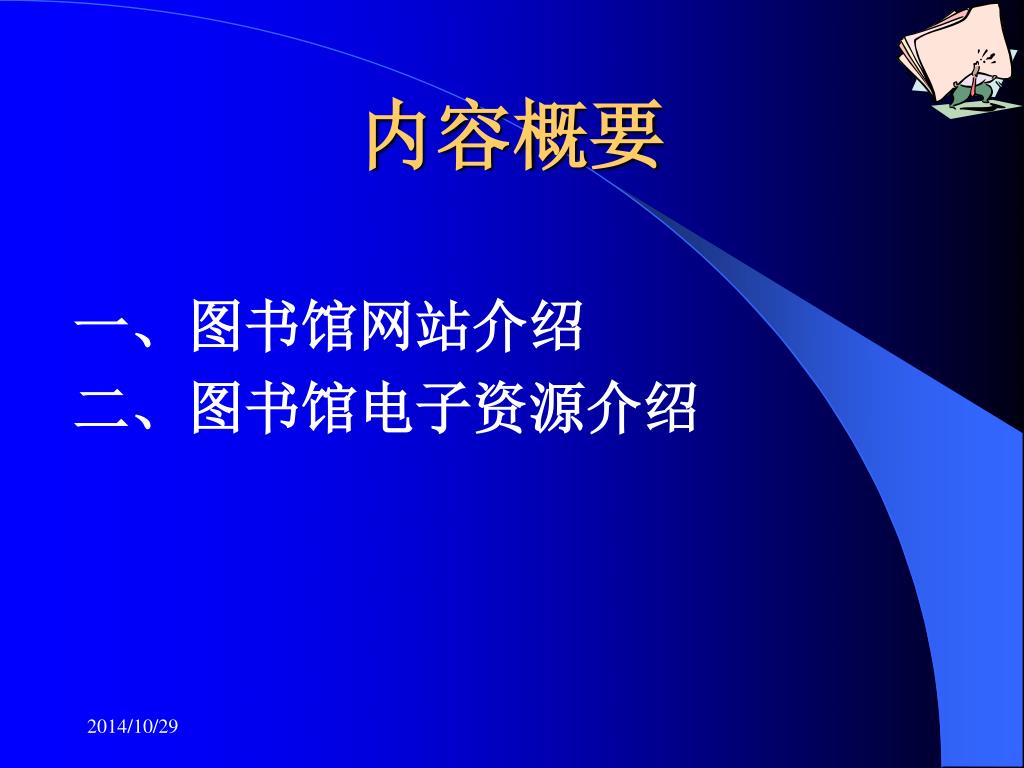 内容概要

一、图书馆网站介绍
二、图书馆电子资源介绍

2014/10/29